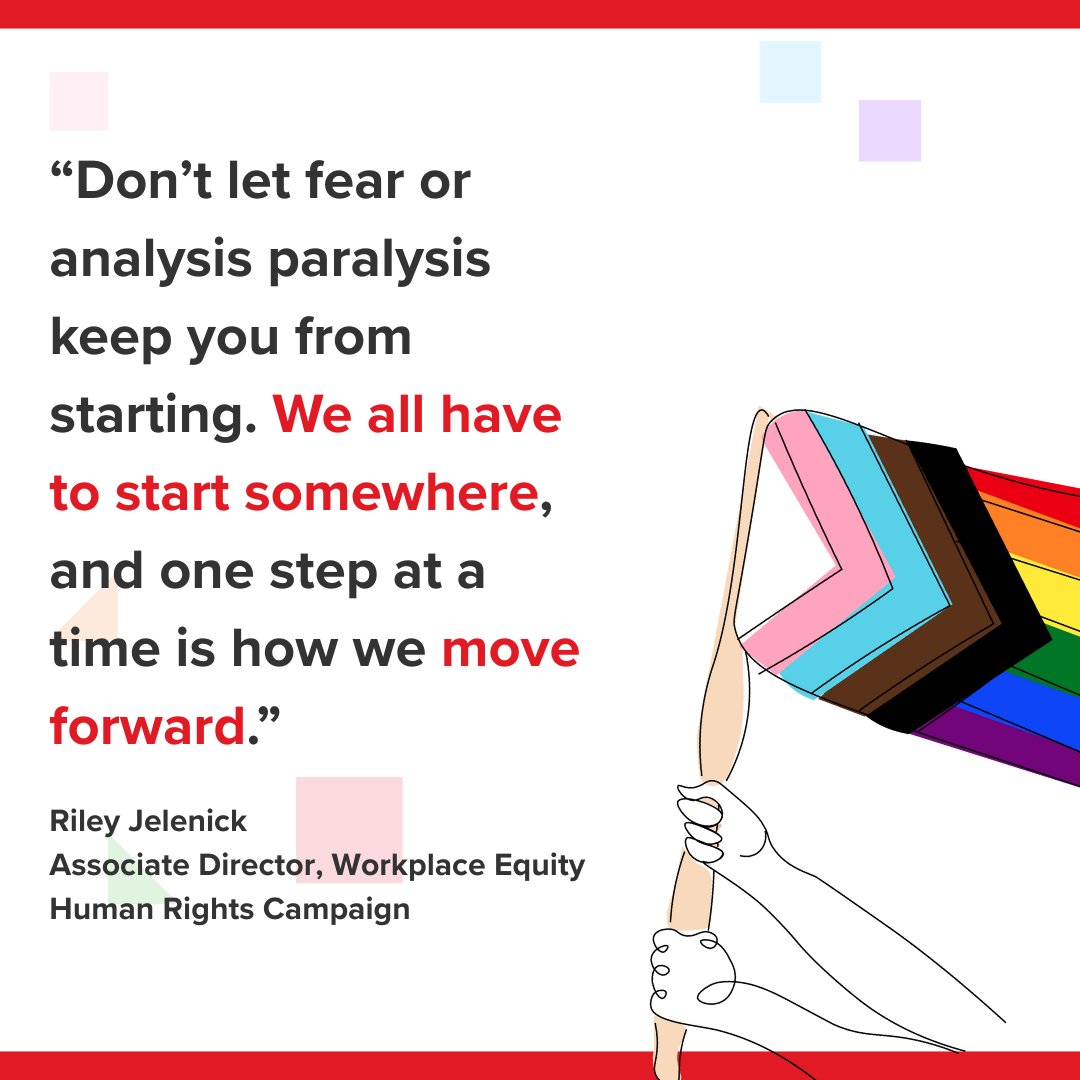 “Don’t let fear or analysis paralysis keep you from starting. We all have to start somewhere, and one step at a time is how we move forward.”

Riley Jelenick
Associate Director, Workplace Equity
Human Rights Campaign